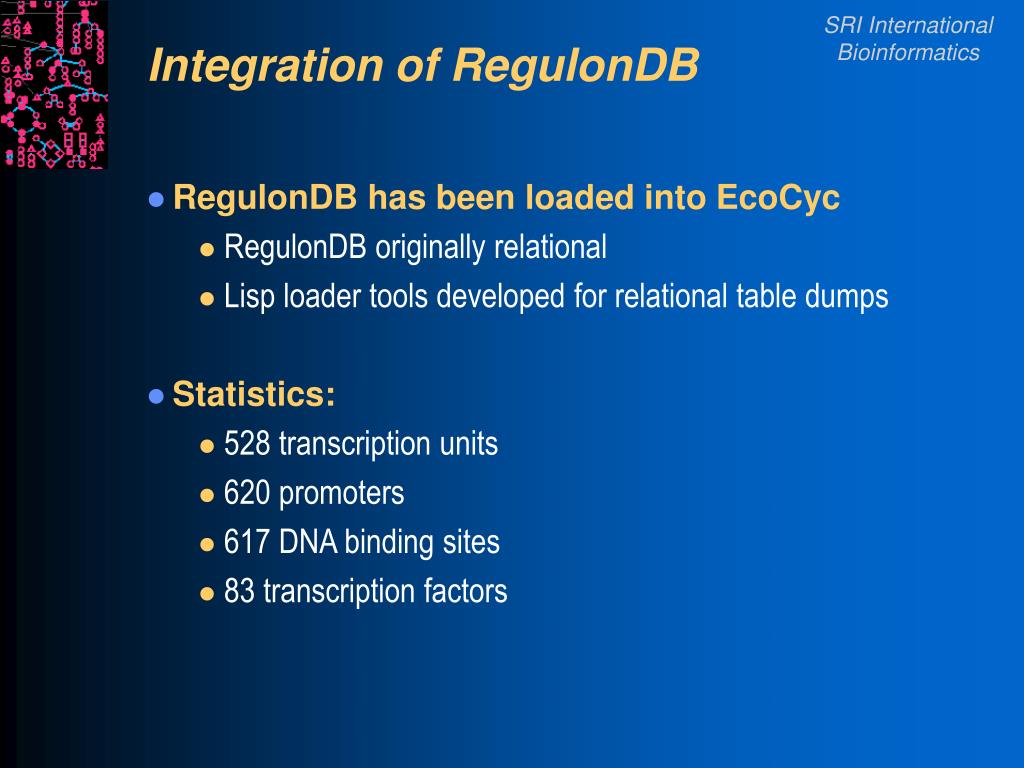 SRI International
Bioinformatics

Integration of RegulonDB

RegulonDB has been loaded into EcoCyc

RegulonDB originally relational

Lisp loader tools developed for relational table dumps

Statistics:

528 transcription units

620 promoters

617 DNA binding sites

83 transcription factors